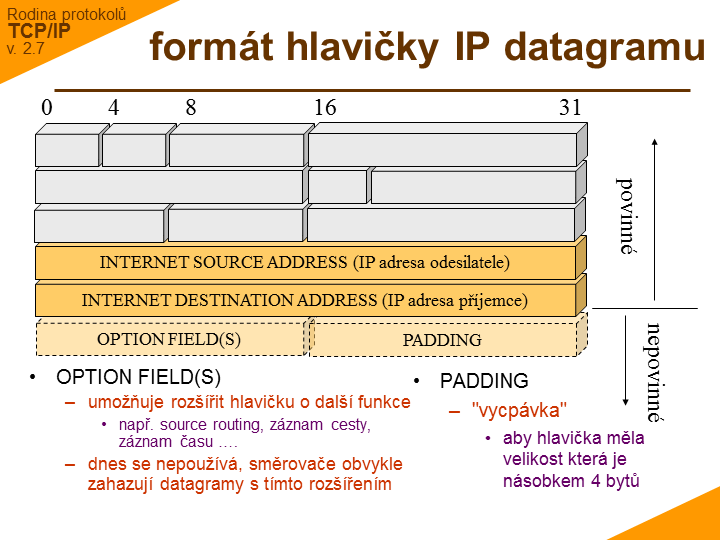 Rodina protokolů
TCP/IP
v. 2.7

formát hlavičky IP datagramu

0 4 8 16 31

INTERNET SOURCE ADDRESS (IP adresa odesilatele)

INTERNET DESTINATION ADDRESS (IP adresa příjemce)

OPTION FIELD(S)

PADDING

povinné

nepovinné

• OPTION FIELD(S)
– umožňuje rozšířit hlavičku o další funkce
• např. source routing, záznam cesty, záznam času ….
– dnes se nepoužívá, směrovače obvykle zahazují datagramy s tímto rozšířením

• PADDING
– "vycpávka"
• aby hlavička měla velikost která je násobkem 4 bytů